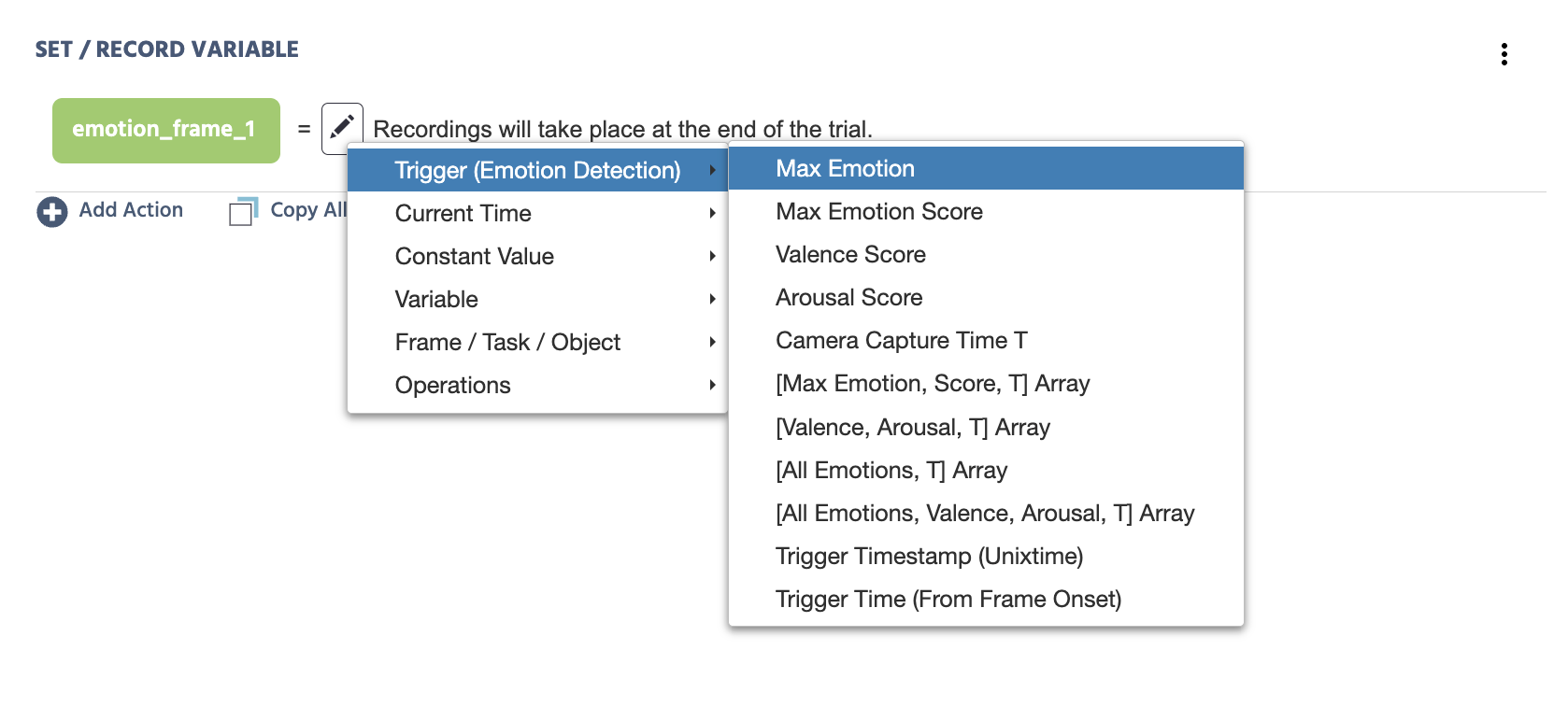 SET / RECORD VARIABLE

emotion_frame_1 = Recordings will take place at the end of the trial.

Add Action Copy All

Trigger (Emotion Detection)
Current Time
Constant Value
Variable
Frame / Task / Object
Operations

Max Emotion
Max Emotion Score
Valence Score
Arousal Score
Camera Capture Time T
[Max Emotion, Score, T] Array
[Valence, Arousal, T] Array
[All Emotions, T] Array
[All Emotions, Valence, Arousal, T] Array
Trigger Timestamp (Unixtime)
Trigger Time (From Frame Onset)